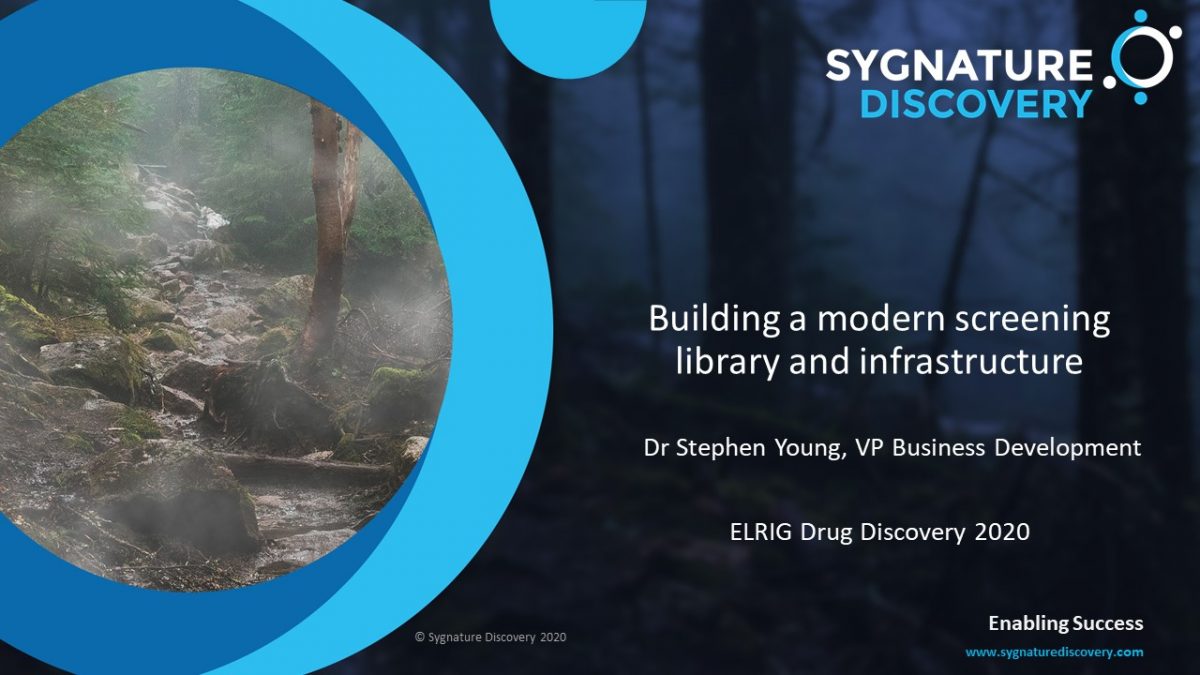 SYGNATURE DISCOVERY

Building a modern screening library and infrastructure

Dr Stephen Young, VP Business Development

ELRIG Drug Discovery 2020

© Sygnature Discovery 2020

Enabling Success

www.sygnaturediscovery.com